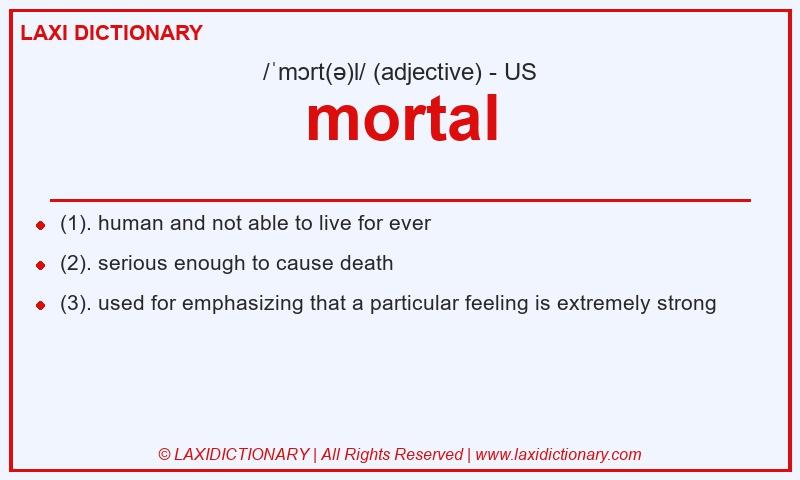 LAXI DICTIONARY

/ˈmɔrt(ə)l/ (adjective) - US

mortal

- (1). human and not able to live for ever
- (2). serious enough to cause death
- (3). used for emphasizing that a particular feeling is extremely strong

© LAXIDICTIONARY | All Rights Reserved | www.laxidictionary.com